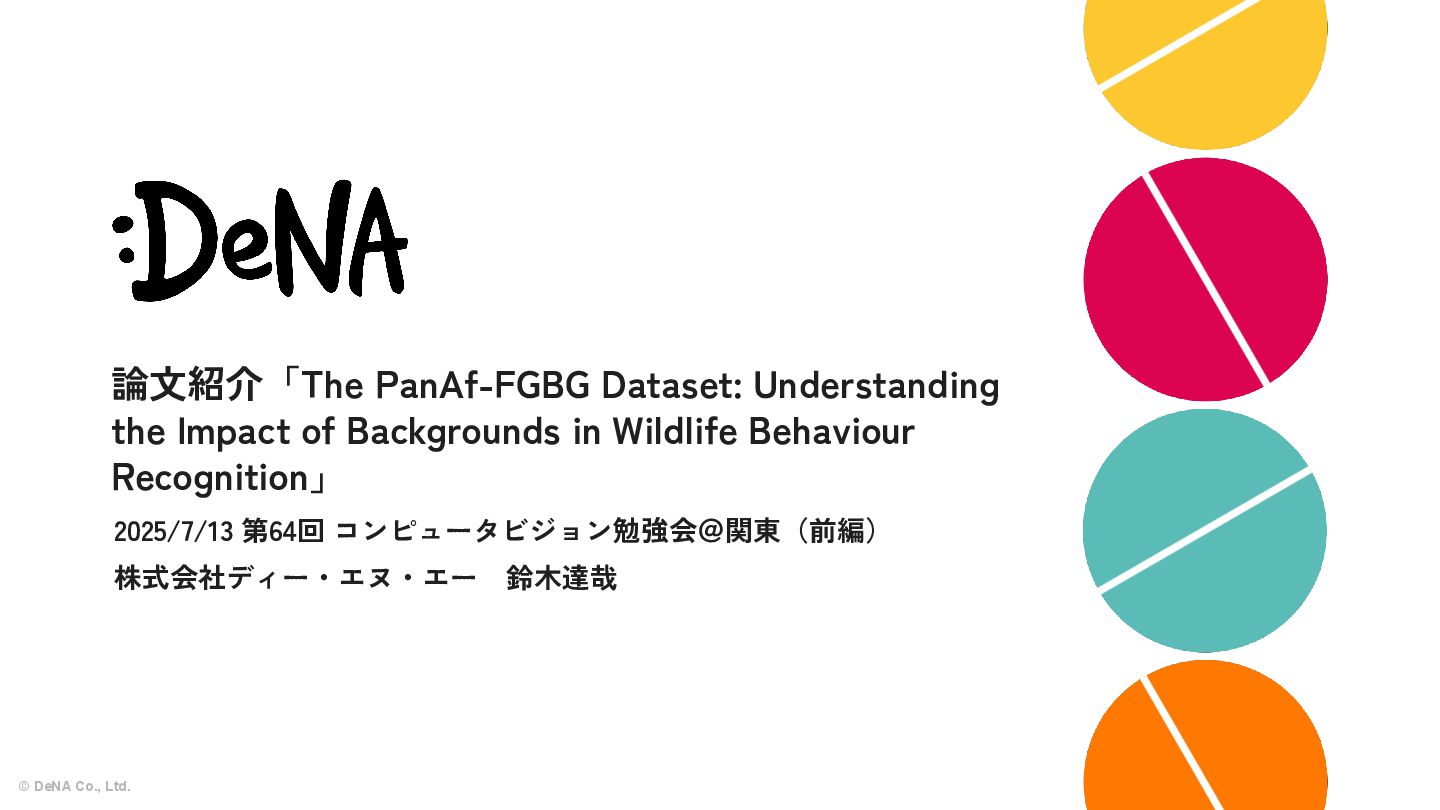 :DeNA

論文紹介「The PanAf-FGBG Dataset: Understanding the Impact of Backgrounds in Wildlife Behaviour Recognition」

2025/7/13 第64回 コンピュータビジョン勉強会@関東（前編）

株式会社ディー・エヌ・エー　鈴木達哉

© DeNA Co., Ltd.